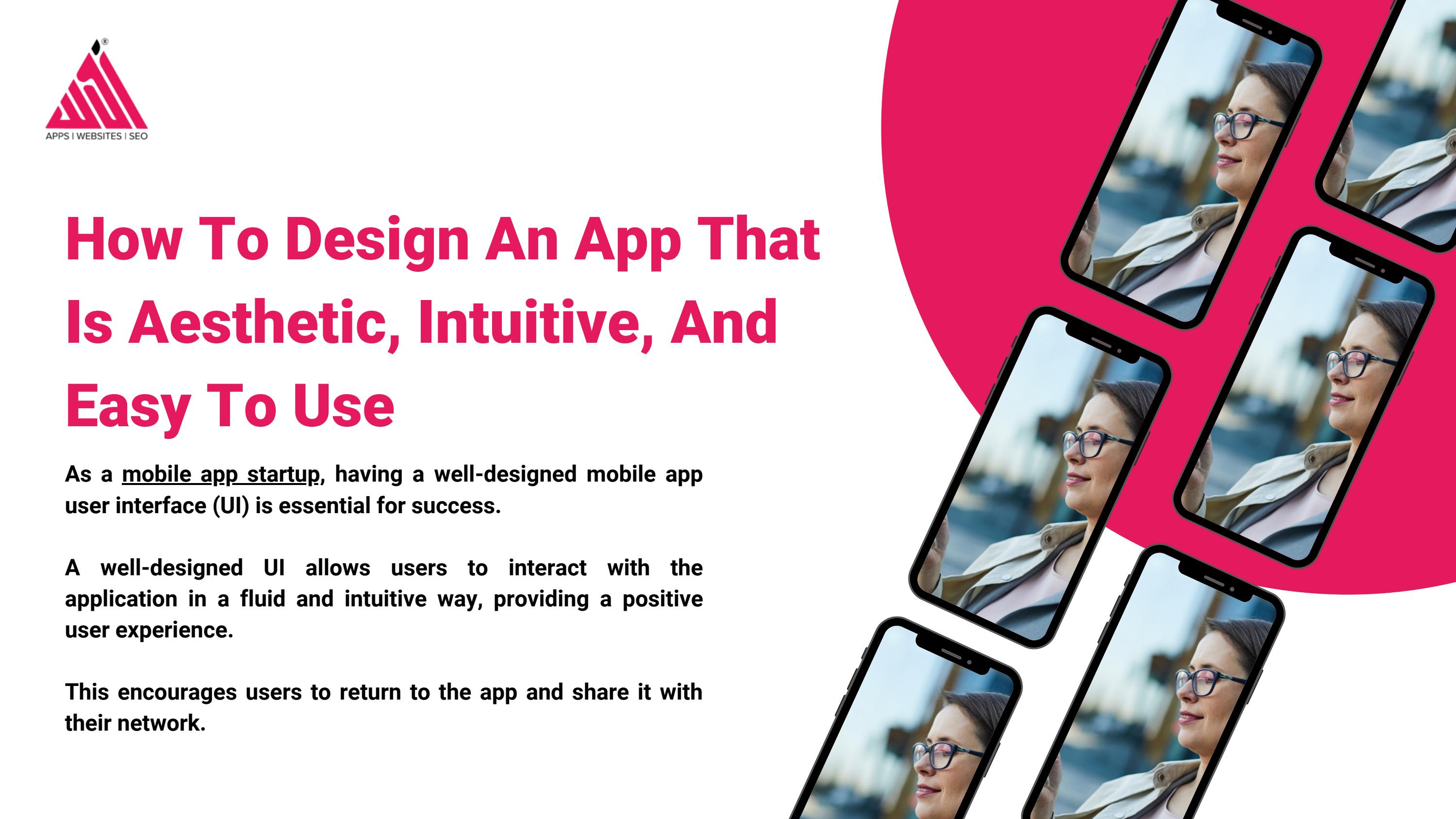 APPS | WEBSITES | SEO

How To Design An App That Is Aesthetic, Intuitive, And Easy To Use

As a mobile app startup, having a well-designed mobile app user interface (UI) is essential for success.

A well-designed UI allows users to interact with the application in a fluid and intuitive way, providing a positive user experience.

This encourages users to return to the app and share it with their network.